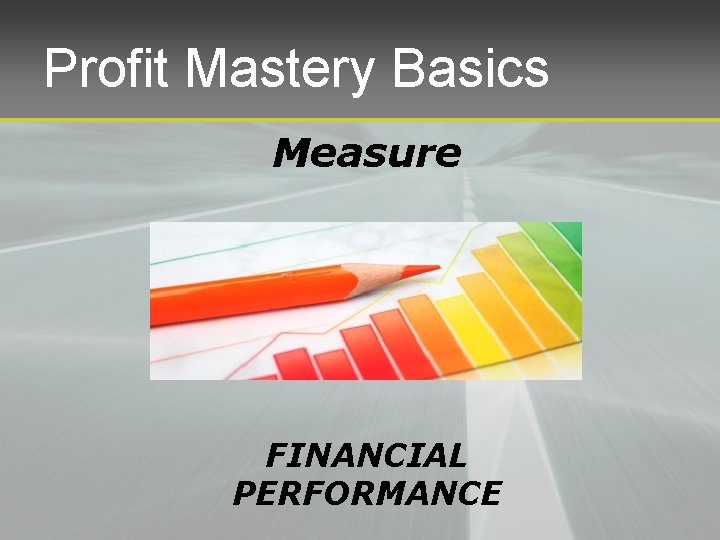 Profit Mastery Basics

Measure

FINANCIAL PERFORMANCE